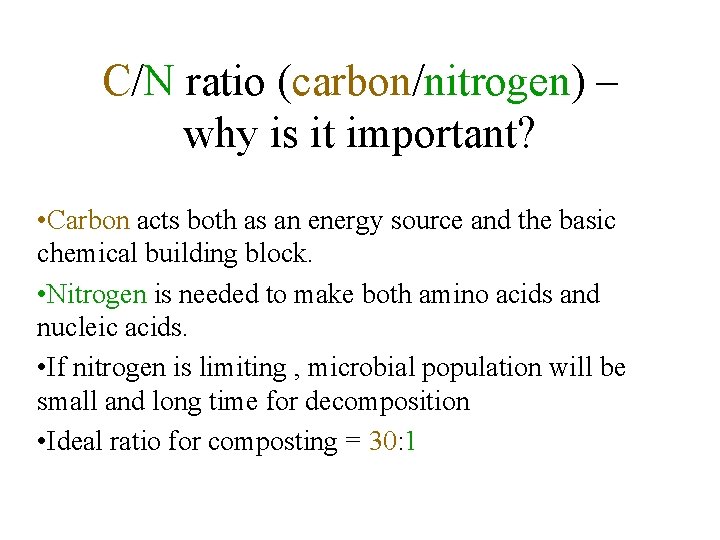 C/N ratio (carbon/nitrogen) – why is it important?

•Carbon acts both as an energy source and the basic chemical building block.

•Nitrogen is needed to make both amino acids and nucleic acids.

•If nitrogen is limiting , microbial population will be small and long time for decomposition

•Ideal ratio for composting = 30:1